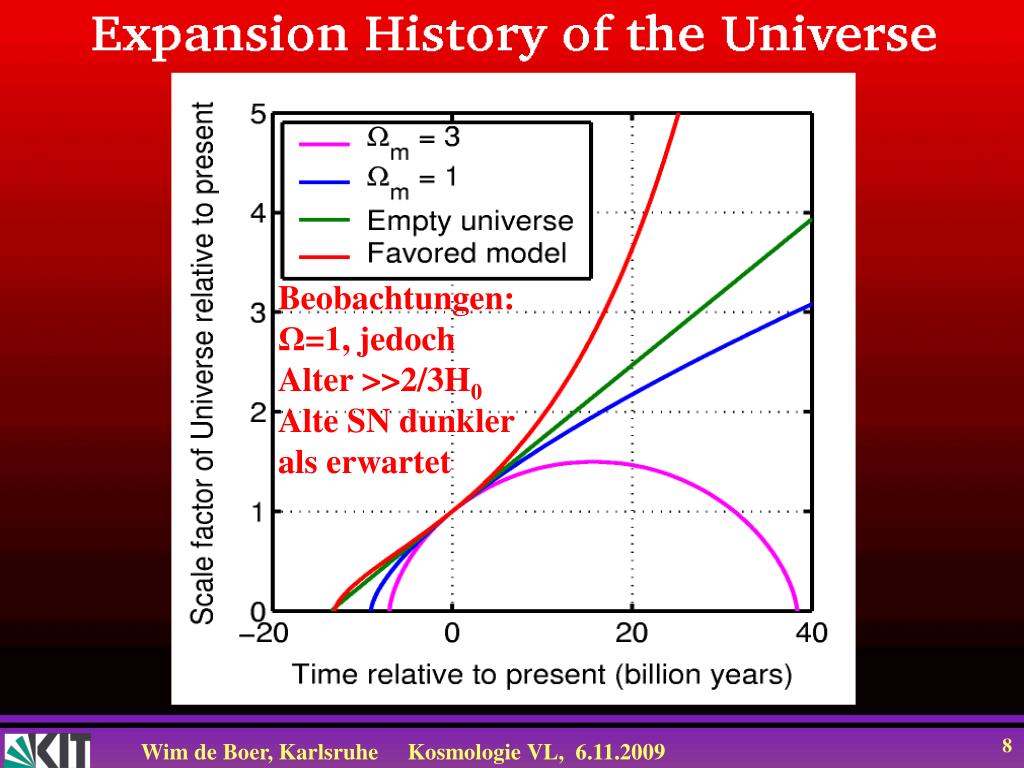 Expansion History of the Universe

Scale factor of Universe relative to present

5
4
3
2
1
0

$\Omega_m = 3$
$\Omega_m = 1$
Empty universe
Favored model

Beobachtungen:
$\Omega$=1, jedoch
Alter >>2/3$H_0$
Alte SN dunkler
als erwartet

−20
0
20
40

Time relative to present (billion years)

KIT

Wim de Boer, Karlsruhe Kosmologie VL, 6.11.2009

8